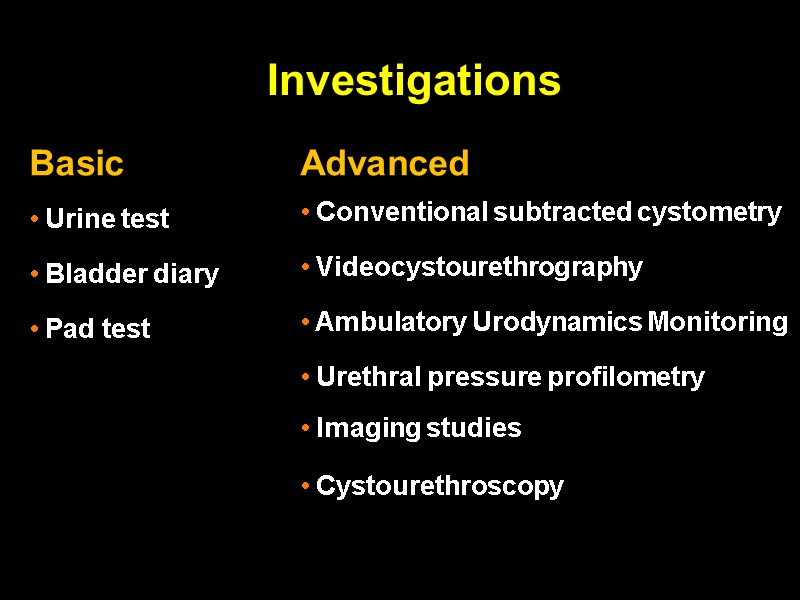 Investigations

Basic

• Urine test

• Bladder diary

• Pad test

Advanced

• Conventional subtracted cystometry

• Videocystourethrography

• Ambulatory Urodynamics Monitoring

• Urethral pressure profilometry

• Imaging studies

• Cystourethroscopy